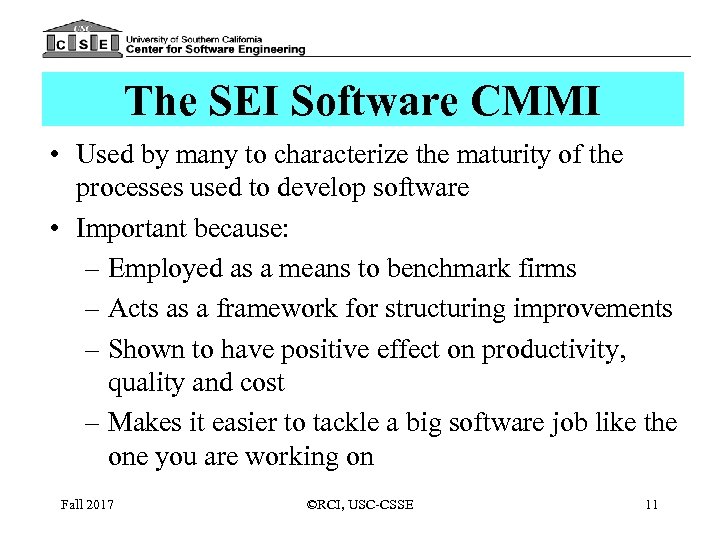 USC
C S E University of Southern California
Center for Software Engineering

The SEI Software CMMI

• Used by many to characterize the maturity of the processes used to develop software
• Important because:
– Employed as a means to benchmark firms
– Acts as a framework for structuring improvements
– Shown to have positive effect on productivity, quality and cost
– Makes it easier to tackle a big software job like the one you are working on

Fall 2017 ©RCI, USC-CSSE 11